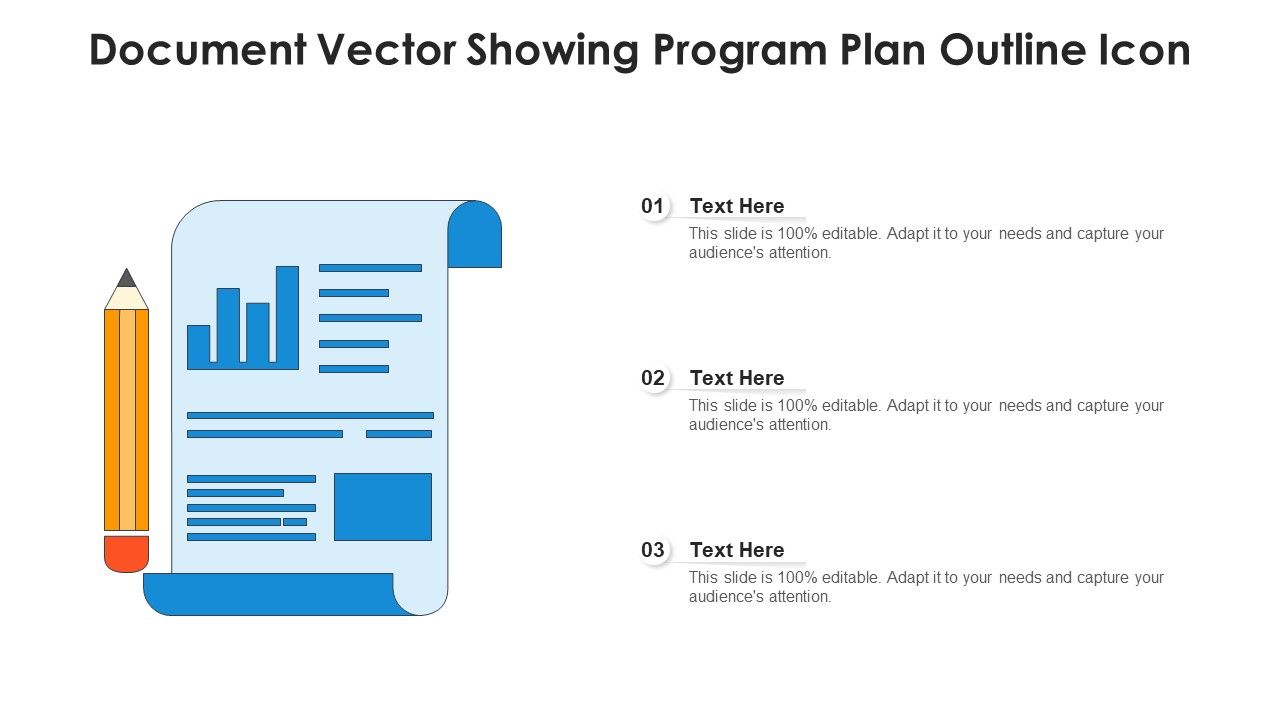 Document Vector Showing Program Plan Outline Icon

01 Text Here
This slide is 100% editable. Adapt it to your needs and capture your audience's attention.

02 Text Here
This slide is 100% editable. Adapt it to your needs and capture your audience's attention.

03 Text Here
This slide is 100% editable. Adapt it to your needs and capture your audience's attention.